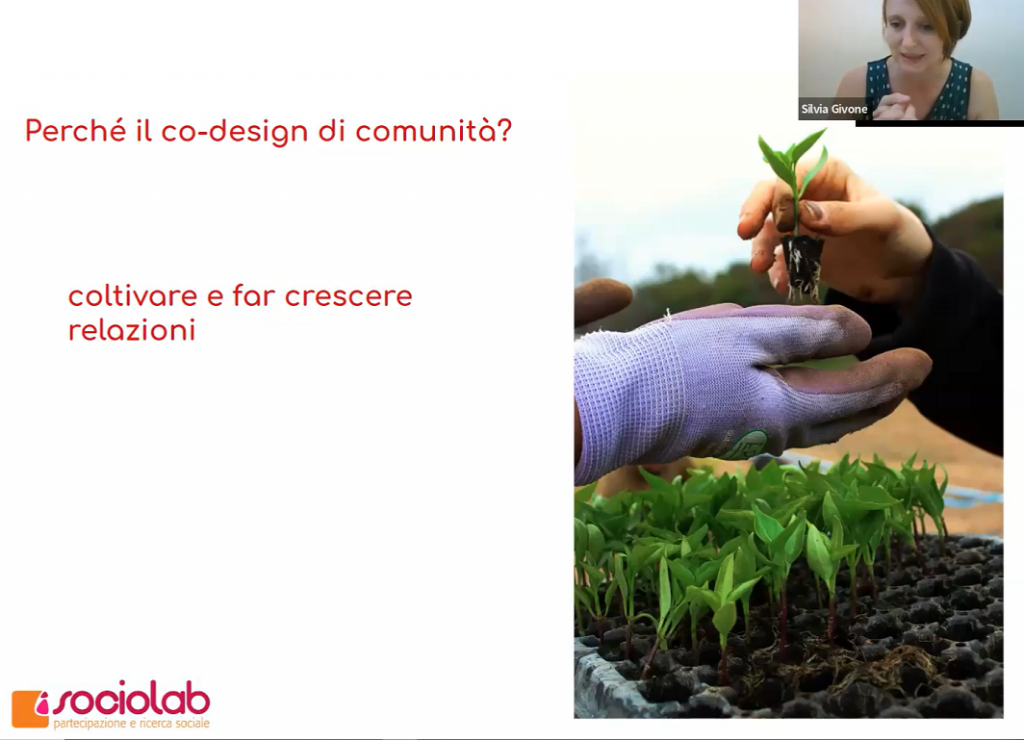 Silvia Givone

Perché il co-design di comunità?

coltivare e far crescere relazioni

sociolab
partecipazione e ricerca sociale